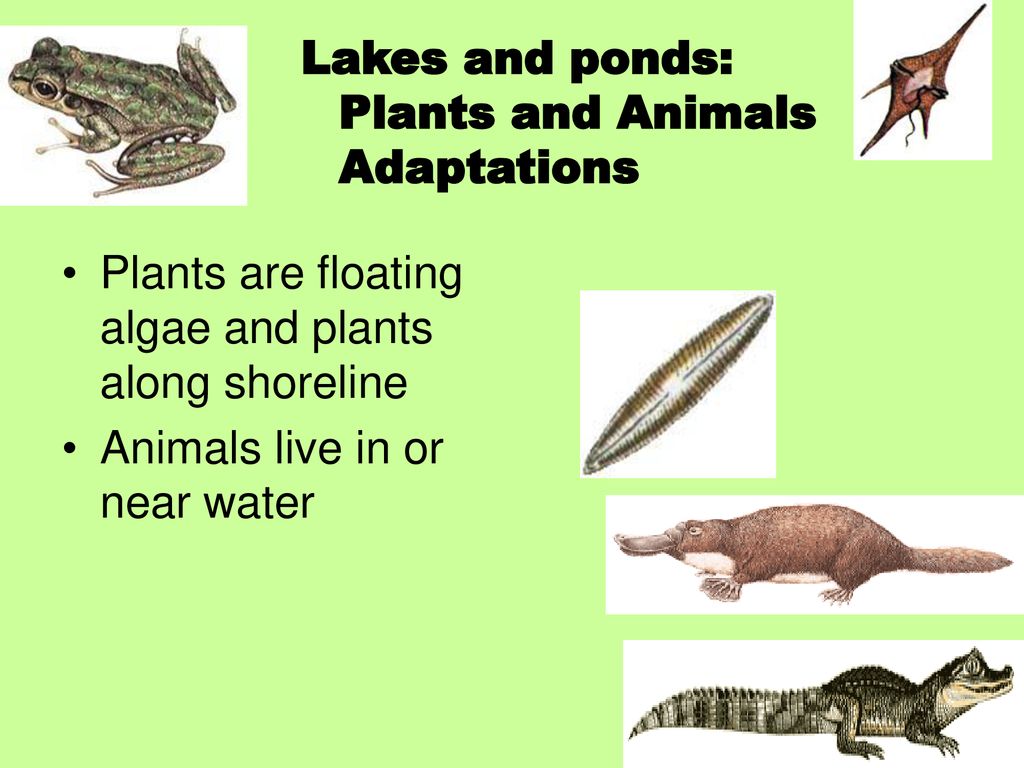 Lakes and ponds: Plants and Animals Adaptations

• Plants are floating algae and plants along shoreline
• Animals live in or near water